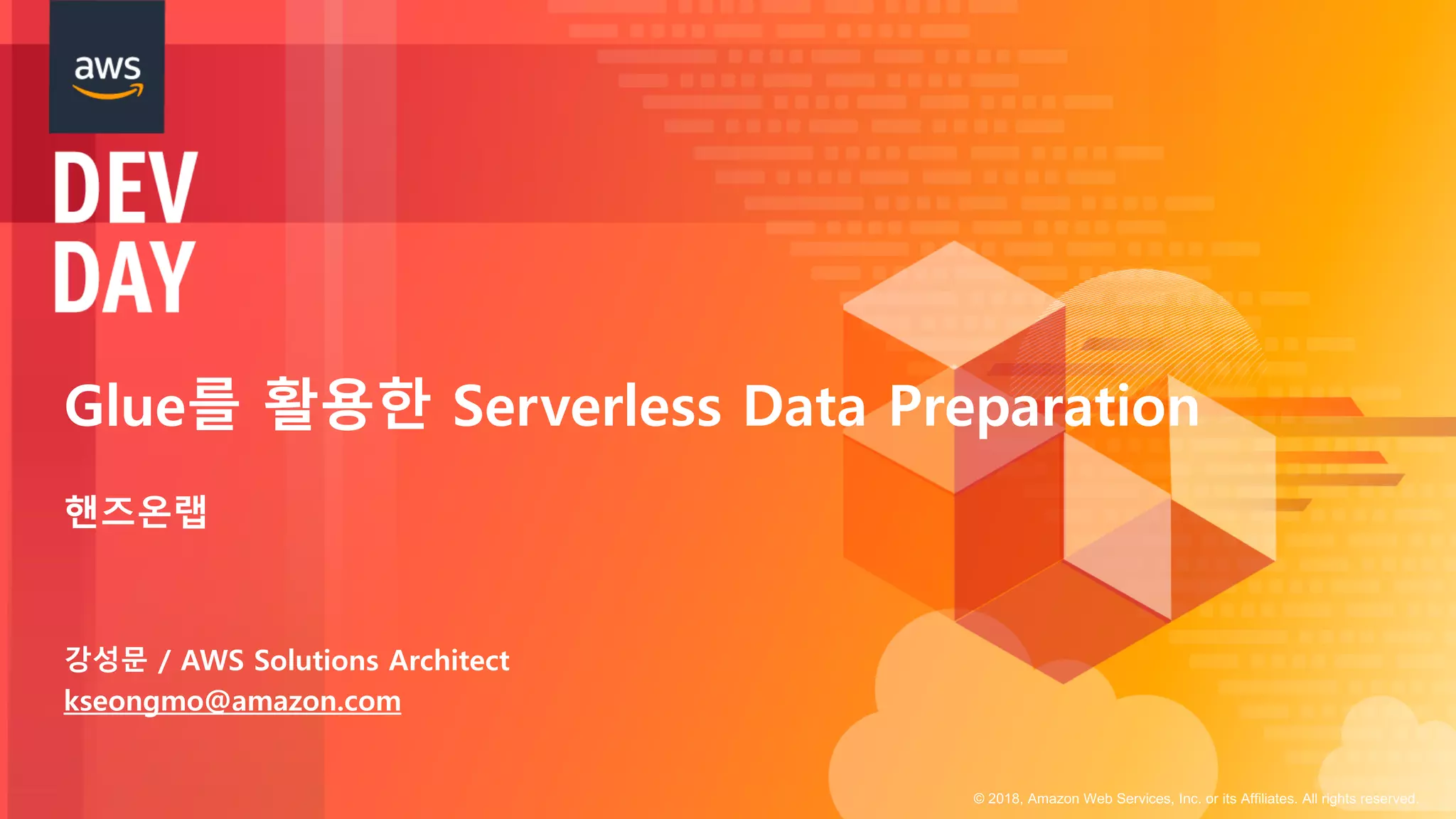 aws

DEV DAY

Glue를 활용한 Serverless Data Preparation

핸즈온랩

강성문 / AWS Solutions Architect
kseongmo@amazon.com

© 2018, Amazon Web Services, Inc. or its Affiliates. All rights reserved.